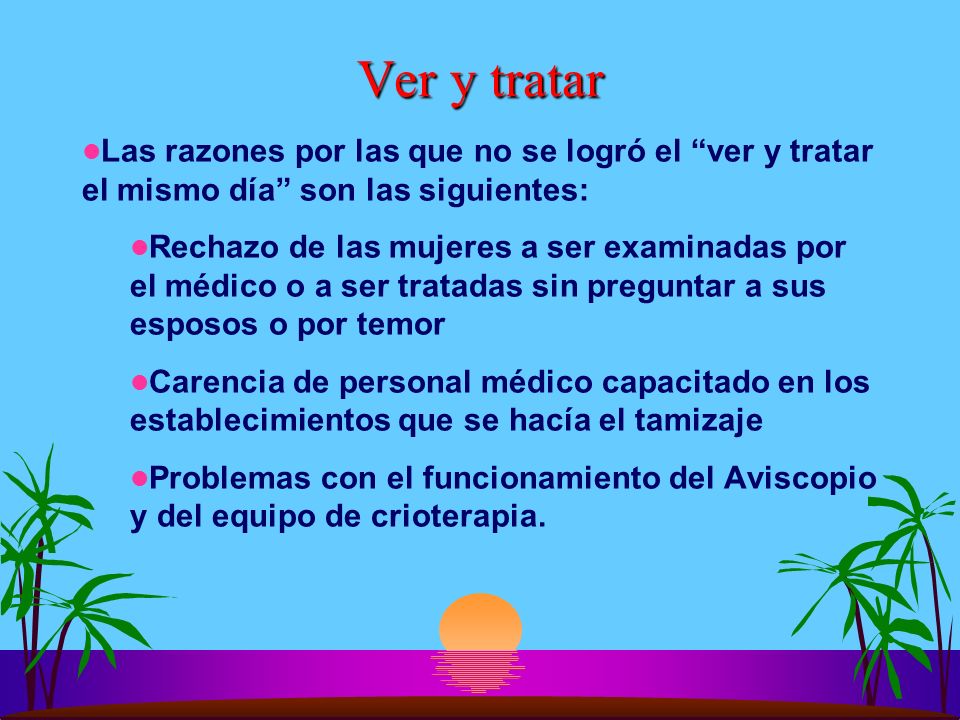 Ver y tratar

●Las razones por las que no se logró el “ver y tratar el mismo día” son las siguientes:

●Rechazo de las mujeres a ser examinadas por el médico o a ser tratadas sin preguntar a sus esposos o por temor

●Carencia de personal médico capacitado en los establecimientos que se hacía el tamizaje

●Problemas con el funcionamiento del Aviscopio y del equipo de crioterapia.